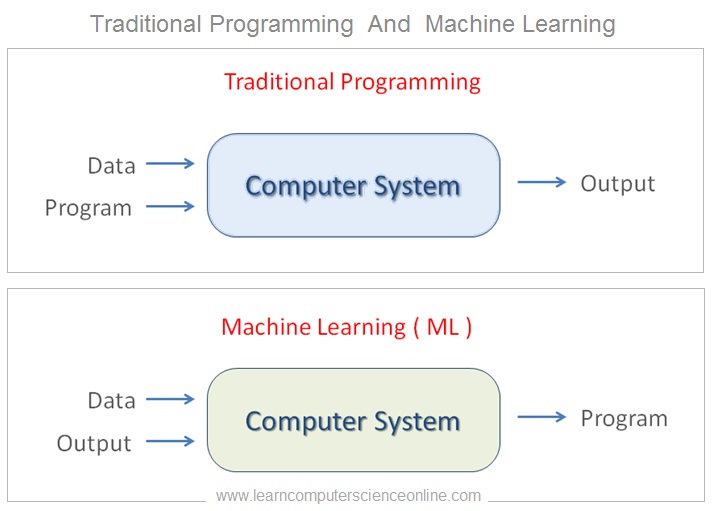 Traditional Programming And Machine Learning

Traditional Programming

Data
Program

Computer System

Output

Machine Learning ( ML )

Data
Output

Computer System

Program

www.learncomputerscienceonline.com